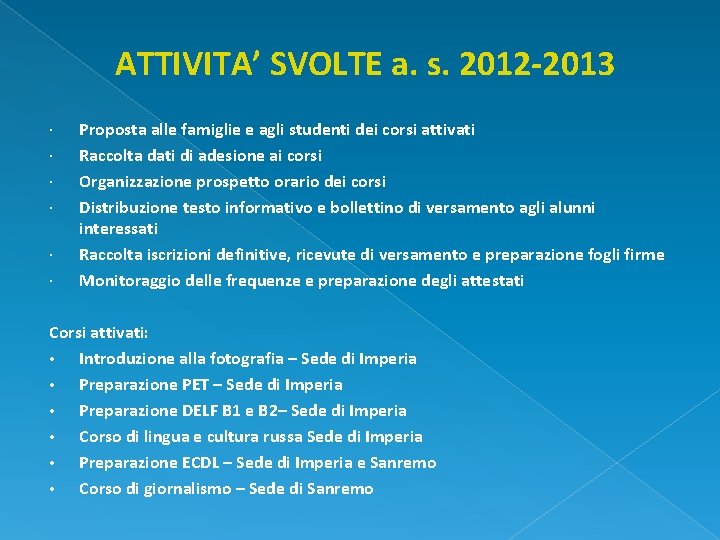 ATTIVITA’ SVOLTE a. s. 2012-2013

· Proposta alle famiglie e agli studenti dei corsi attivati
· Raccolta dati di adesione ai corsi
· Organizzazione prospetto orario dei corsi
· Distribuzione testo informativo e bollettino di versamento agli alunni interessati
· Raccolta iscrizioni definitive, ricevute di versamento e preparazione fogli firme
· Monitoraggio delle frequenze e preparazione degli attestati

Corsi attivati:
• Introduzione alla fotografia – Sede di Imperia
• Preparazione PET – Sede di Imperia
• Preparazione DELF B1 e B2– Sede di Imperia
• Corso di lingua e cultura russa Sede di Imperia
• Preparazione ECDL – Sede di Imperia e Sanremo
• Corso di giornalismo – Sede di Sanremo